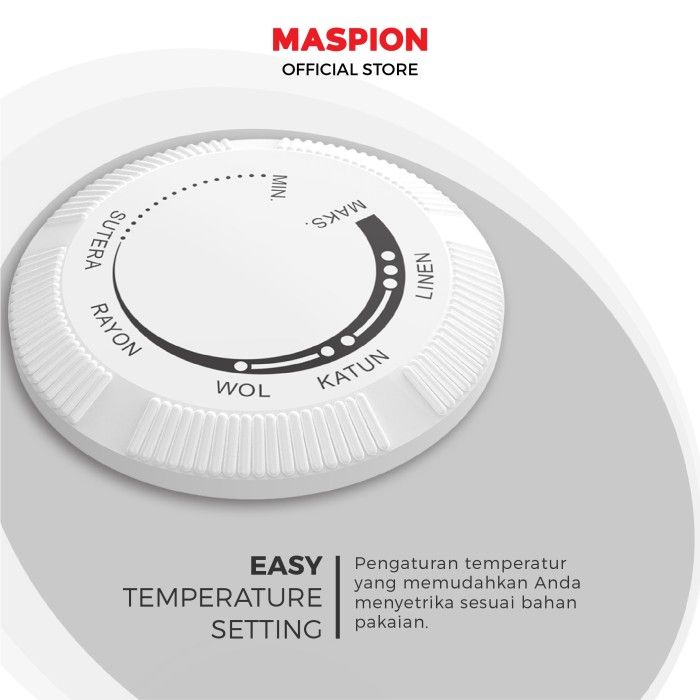 MASPION
OFFICIAL STORE

MIN.
SUTERA
RAYON
WOL
KATUN
LINEN
MAKS.

EASY
TEMPERATURE
SETTING

Pengaturan temperatur yang memudahkan Anda menyetrika sesuai bahan pakaian.